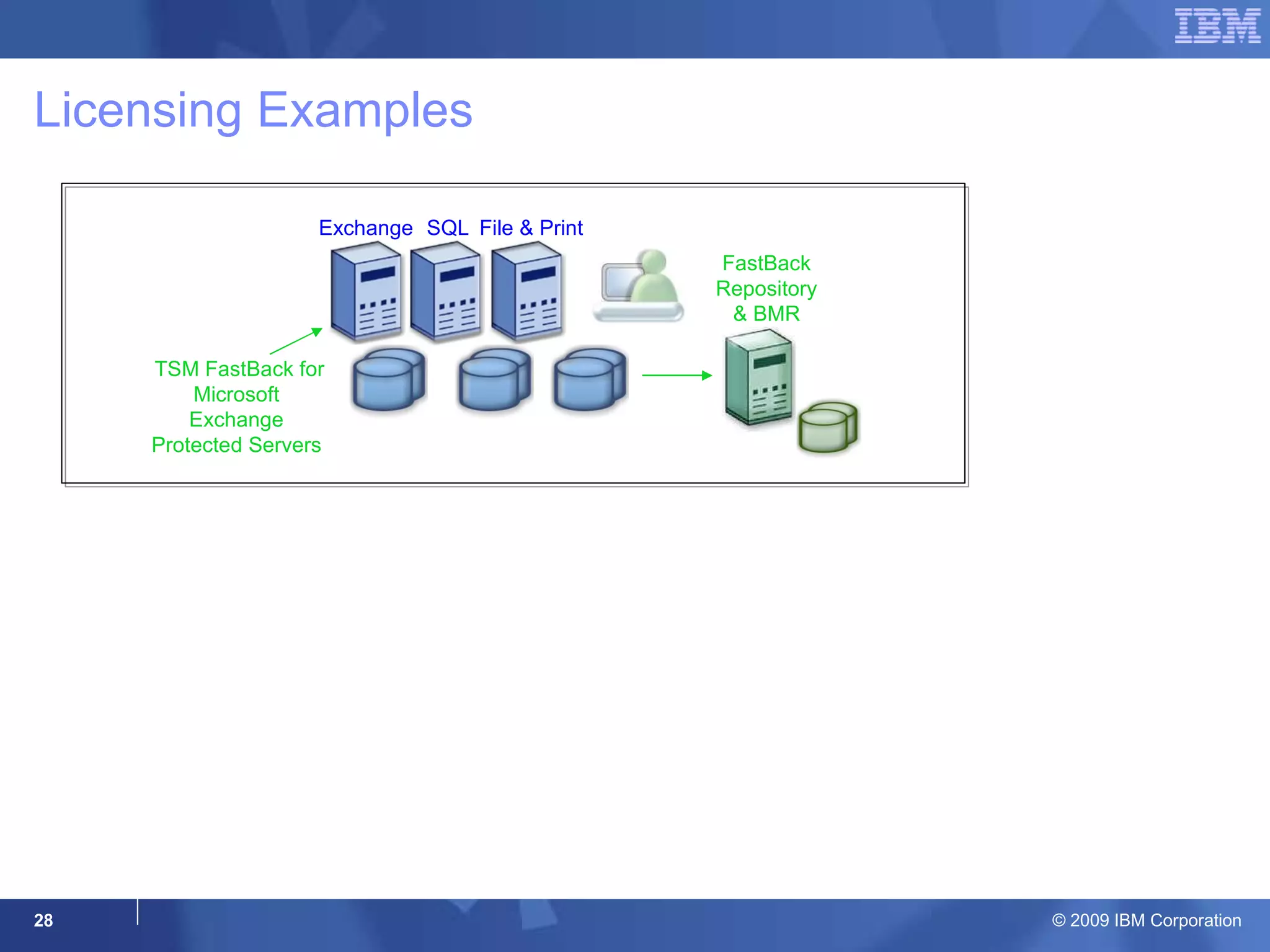 IBM

Licensing Examples

Exchange SQL File & Print

FastBack Repository & BMR

TSM FastBack for Microsoft Exchange Protected Servers

28

© 2009 IBM Corporation